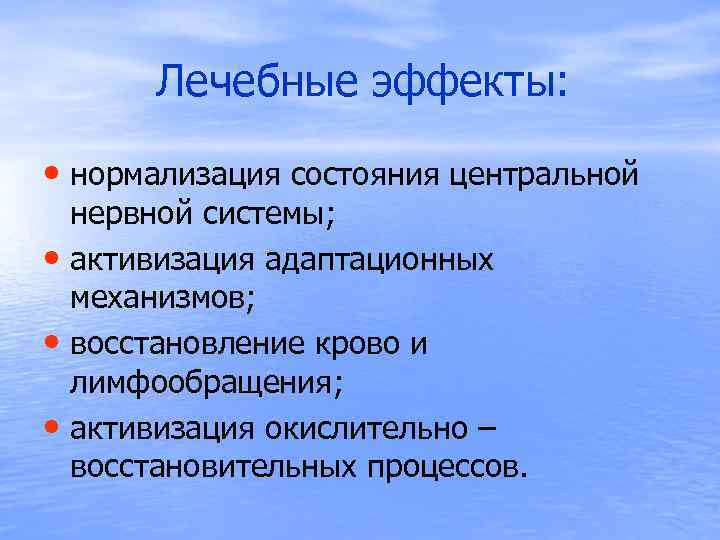 Лечебные эффекты:

• нормализация состояния центральной нервной системы;
• активизация адаптационных механизмов;
• восстановление крово и лимфообращения;
• активизация окислительно – восстановительных процессов.